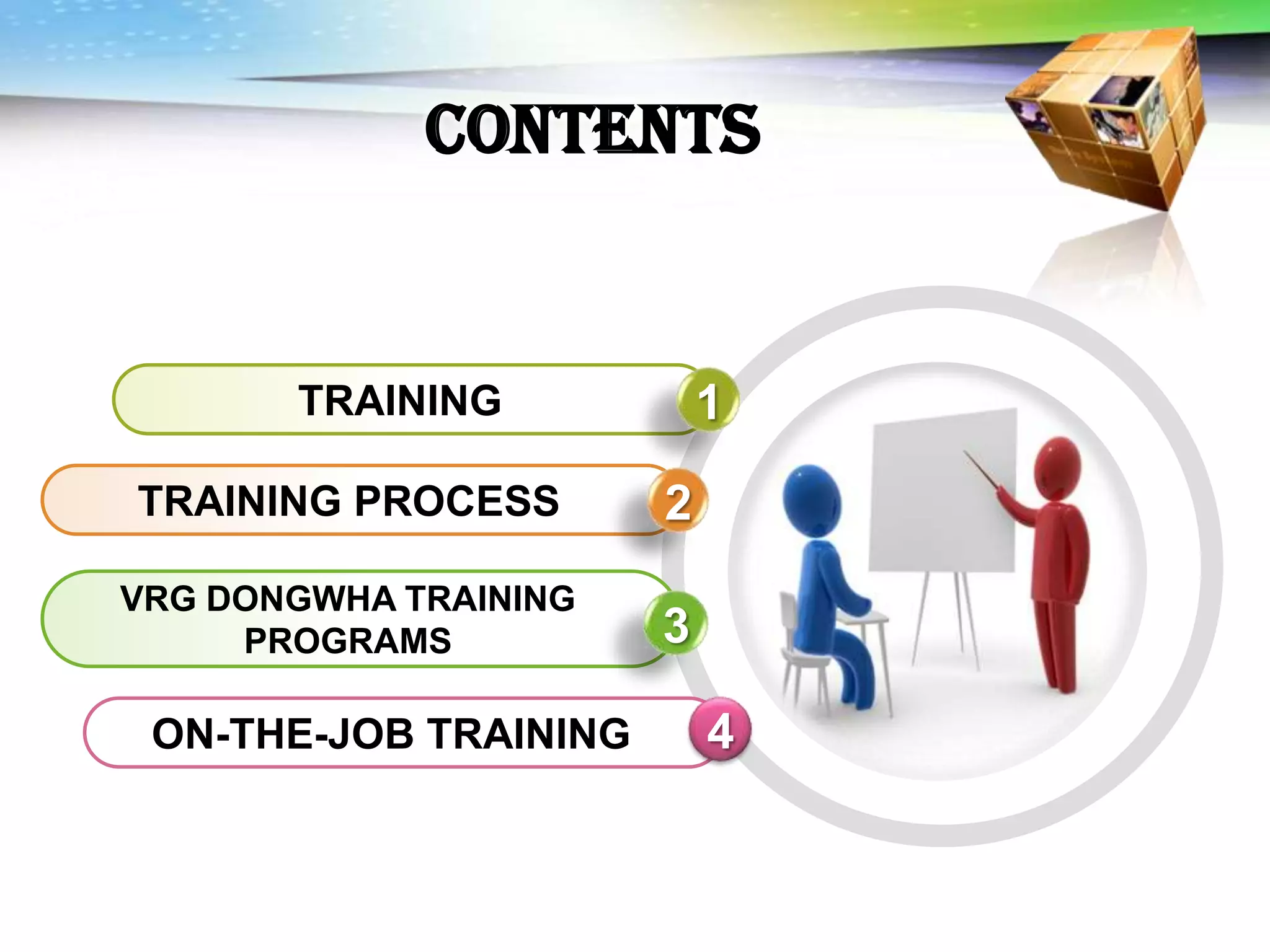 CONTENTS

TRAINING 1

TRAINING PROCESS 2

VRG DONGWHA TRAINING PROGRAMS 3

ON-THE-JOB TRAINING 4